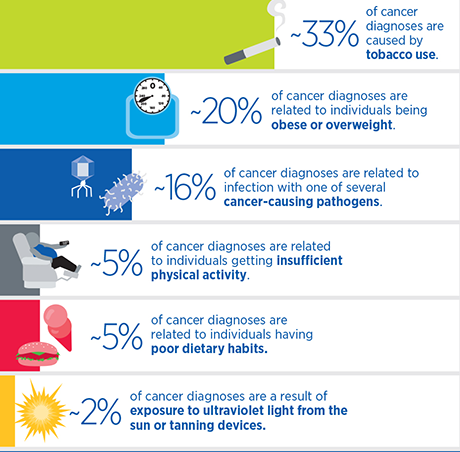 ~33% of cancer diagnoses are caused by tobacco use.

~20% of cancer diagnoses are related to individuals being obese or overweight.

~16% of cancer diagnoses are related to infection with one of several cancer-causing pathogens.

~5% of cancer diagnoses are related to individuals getting insufficient physical activity.

~5% of cancer diagnoses are related to individuals having poor dietary habits.

~2% of cancer diagnoses are a result of exposure to ultraviolet light from the sun or tanning devices.